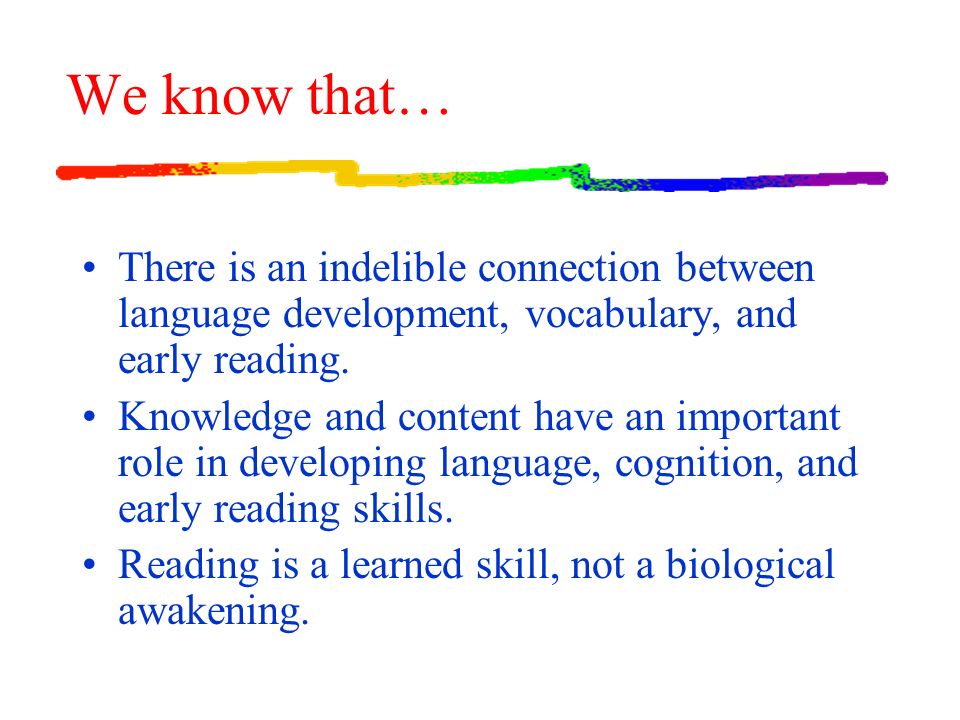 We know that…

• There is an indelible connection between language development, vocabulary, and early reading.
• Knowledge and content have an important role in developing language, cognition, and early reading skills.
• Reading is a learned skill, not a biological awakening.